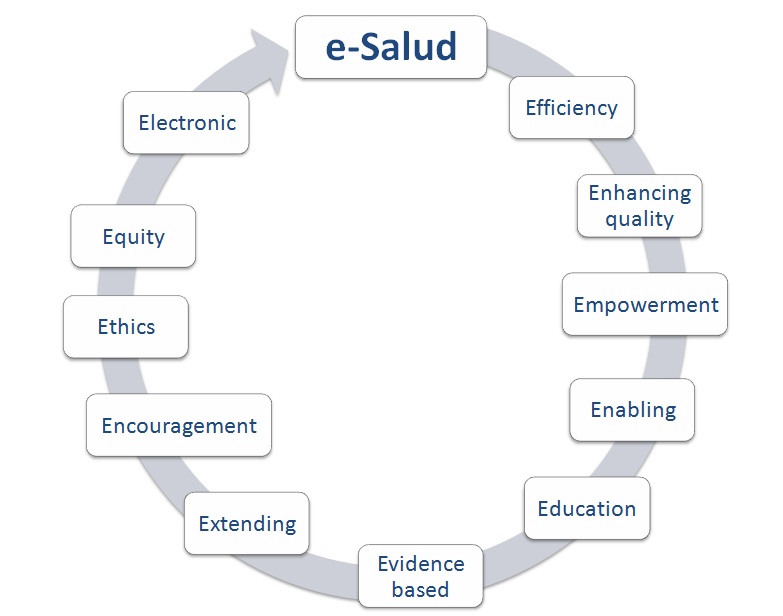 e-Salud

Efficiency

Enhancing quality

Empowerment

Enabling

Education

Evidence based

Extending

Encouragement

Ethics

Equity

Electronic